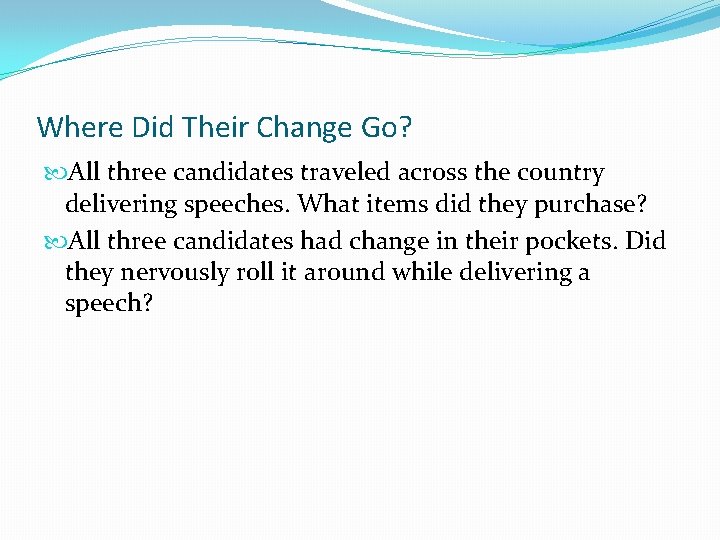 Where Did Their Change Go?

All three candidates traveled across the country delivering speeches. What items did they purchase?

All three candidates had change in their pockets. Did they nervously roll it around while delivering a speech?